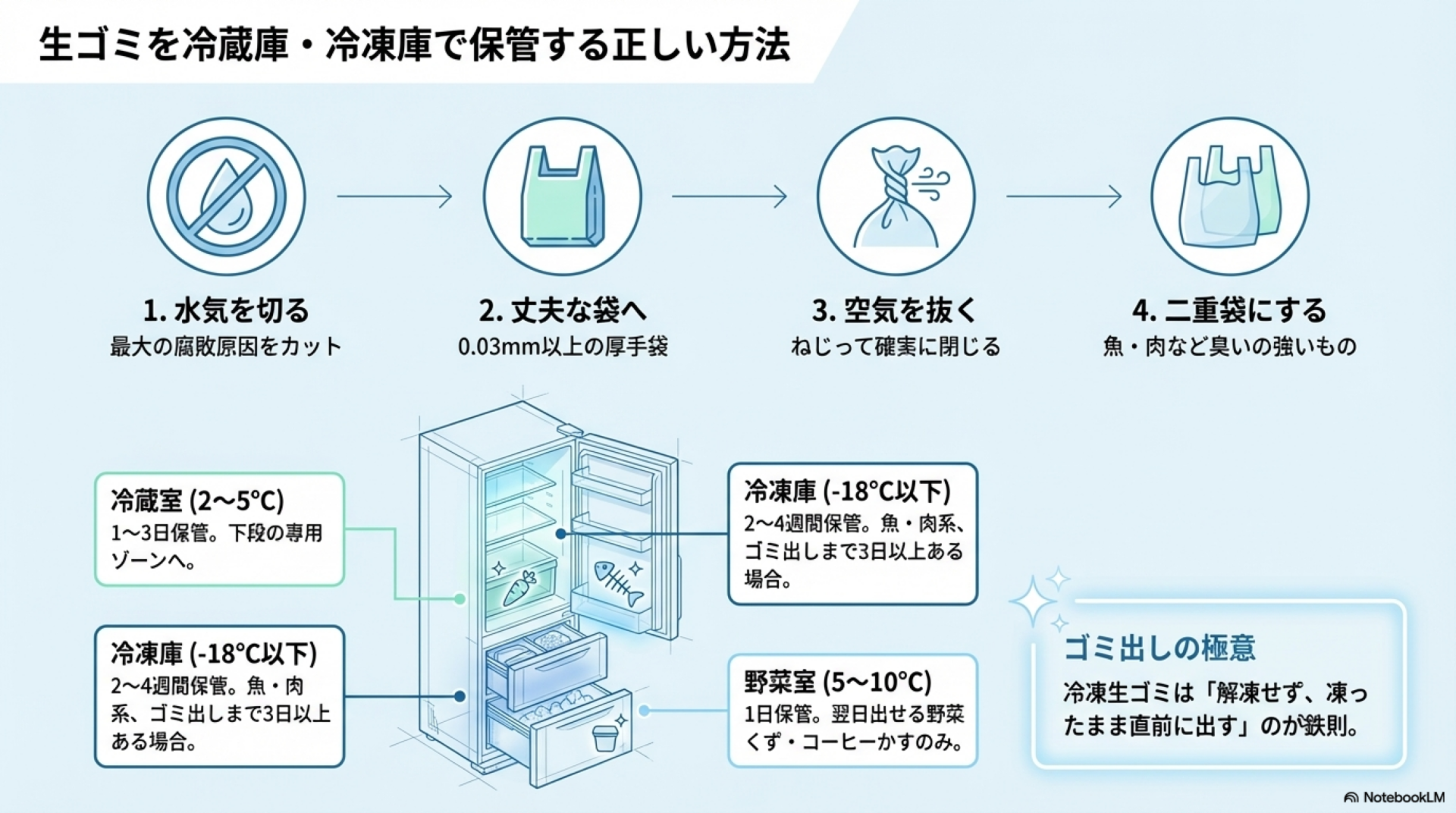 生ゴミを冷蔵庫・冷凍庫で保管する正しい方法

1. 水気を切る
最大の腐敗原因をカット

2. 丈夫な袋へ
0.03mm以上の厚手袋

3. 空気を抜く
ねじって確実に閉じる

4. 二重袋にする
魚・肉など臭いの強いもの

冷蔵室 (2〜5°C)
1〜3日保管。下段の専用ゾーンへ。

冷凍庫 (-18°C以下)
2〜4週間保管。魚・肉系、ゴミ出しまで3日以上ある場合。

冷凍庫 (-18°C以下)
2〜4週間保管。魚・肉系、ゴミ出しまで3日以上ある場合。

野菜室 (5〜10°C)
1日保管。翌日出せる野菜くず・コーヒーかすのみ。

ゴミ出しの極意
冷凍生ゴミは「解凍せず、凍ったまま直前に出す」のが鉄則。

NotebookLM